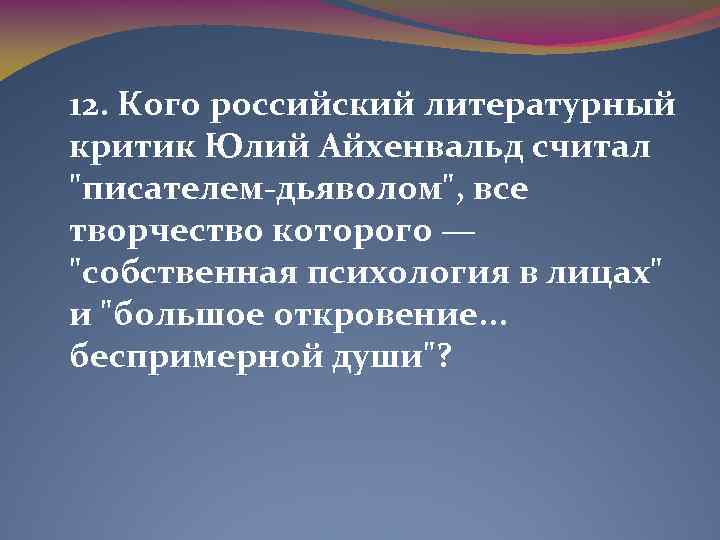 12. Кого российский литературный критик Юлий Айхенвальд считал "писателем-дьяволом", все творчество которого — "собственная психология в лицах" и "большое откровение... беспримерной души"?